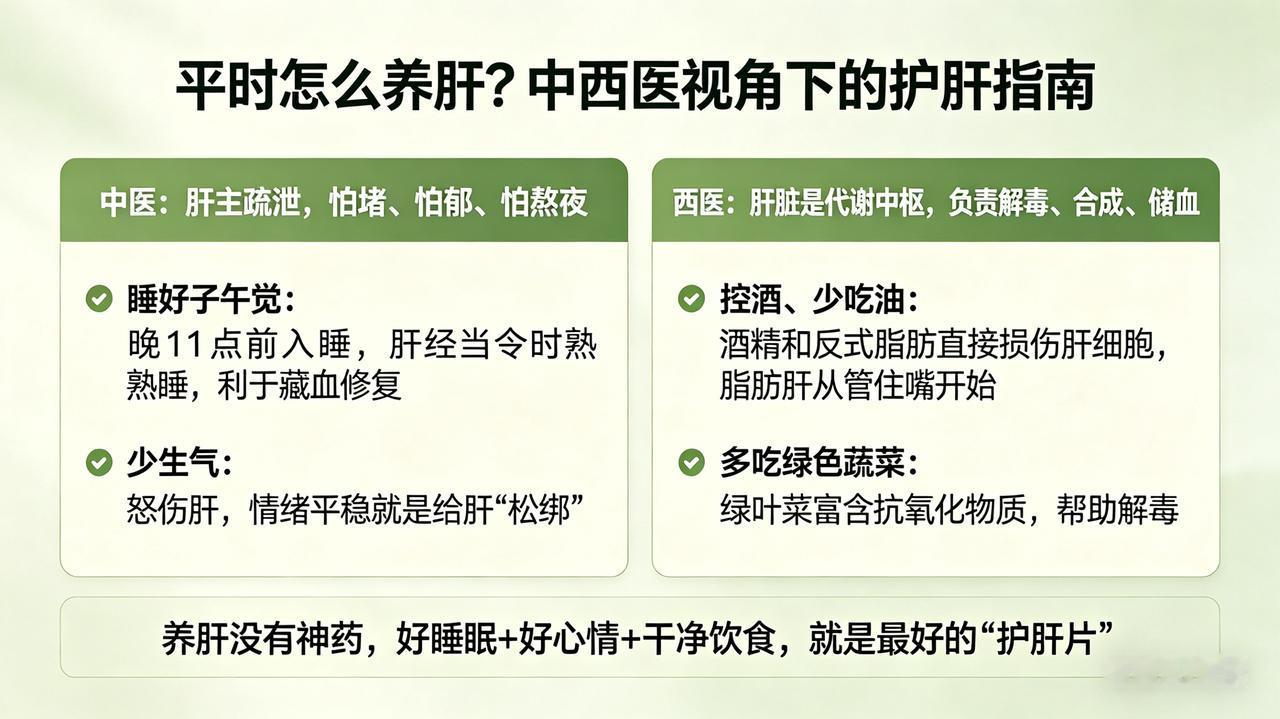 平时怎么养肝？中西医视角下的护肝指南

中医：肝主疏泄，怕堵、怕郁、怕熬夜

睡好子午觉：
晚11点前入睡，肝经当令时熟熟睡，利于藏血修复

少生气：
怒伤肝，情绪平稳就是给肝“松绑”

西医：肝脏是代谢中枢，负责解毒、合成、储血

控酒、少吃油：
酒精和反式脂肪直接损伤肝细胞，脂肪肝从管住嘴开始

多吃绿色蔬菜：
绿叶菜富含抗氧化物质，帮助解毒

养肝没有神药，好睡眠+好心情+干净饮食，就是最好的“护肝片”